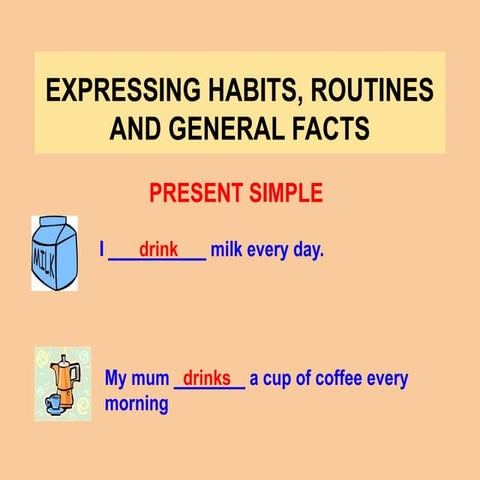 EXPRESSING HABITS, ROUTINES AND GENERAL FACTS

PRESENT SIMPLE

MILK

I ___drink___ milk every day.

My mum _drinks_ a cup of coffee every morning